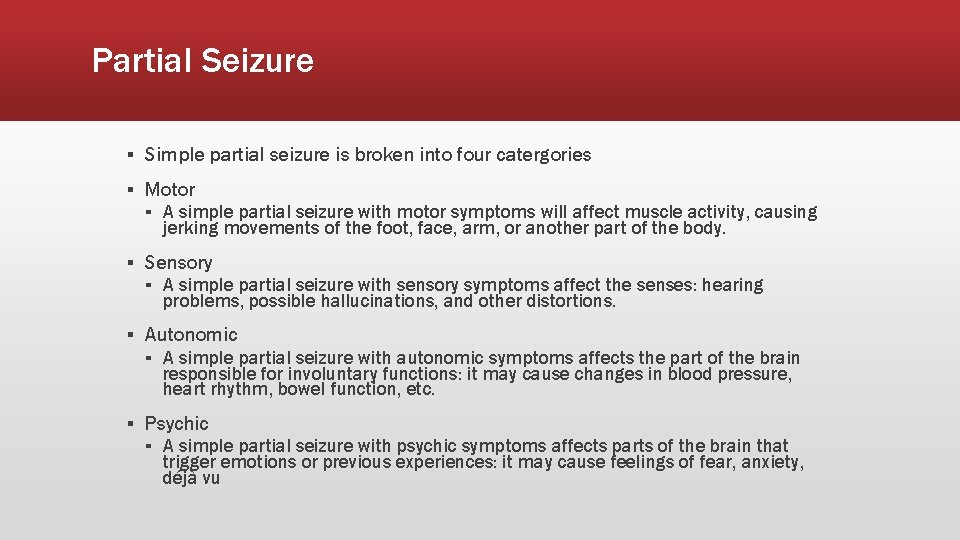 Partial Seizure

▪ Simple partial seizure is broken into four catergories

▪ Motor

▪ A simple partial seizure with motor symptoms will affect muscle activity, causing jerking movements of the foot, face, arm, or another part of the body.

▪ Sensory

▪ A simple partial seizure with sensory symptoms affect the senses: hearing problems, possible hallucinations, and other distortions.

▪ Autonomic

▪ A simple partial seizure with autonomic symptoms affects the part of the brain responsible for involuntary functions: it may cause changes in blood pressure, heart rhythm, bowel function, etc.

▪ Psychic

▪ A simple partial seizure with psychic symptoms affects parts of the brain that trigger emotions or previous experiences: it may cause feelings of fear, anxiety, déjà vu